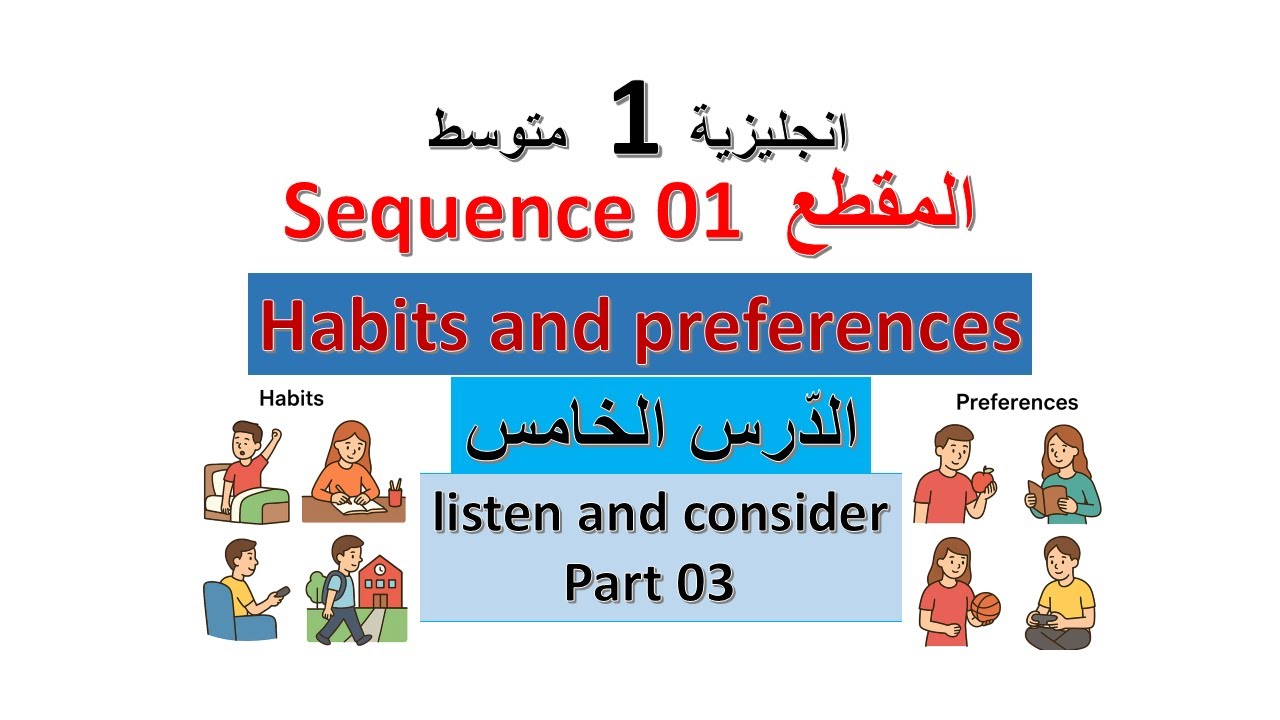 انجليزية 1 متوسط

المقطع Sequence 01

Habits and preferences

Habits

الدّرس الخامس

Preferences

listen and consider
Part 03